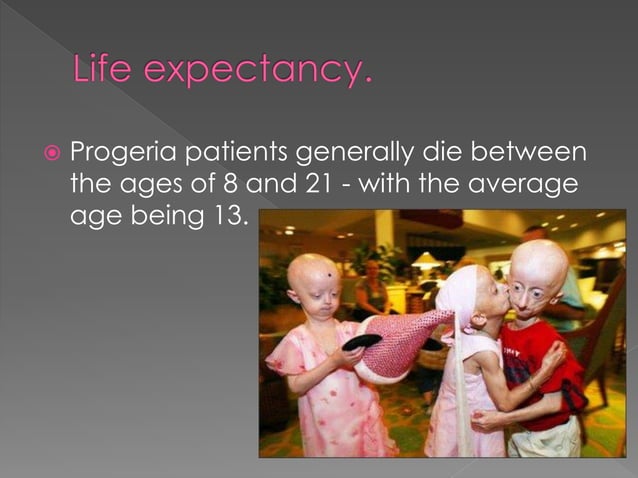 Life expectancy.

Progeria patients generally die between the ages of 8 and 21 - with the average age being 13.